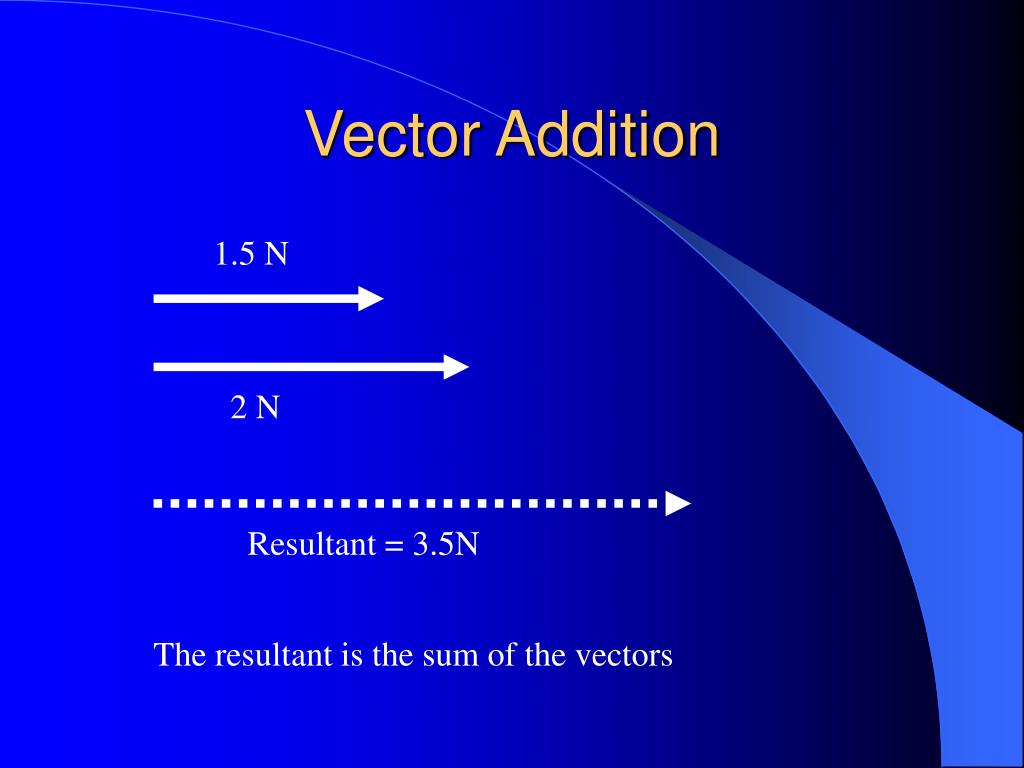 Vector Addition

1.5 N

2 N

Resultant = 3.5N

The resultant is the sum of the vectors